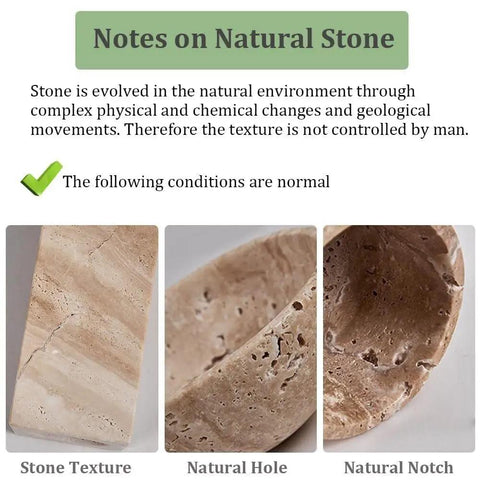 Notes on Natural Stone

Stone is evolved in the natural environment through complex physical and chemical changes and geological movements. Therefore the texture is not controlled by man.

The following conditions are normal

Stone Texture

Natural Hole

Natural Notch